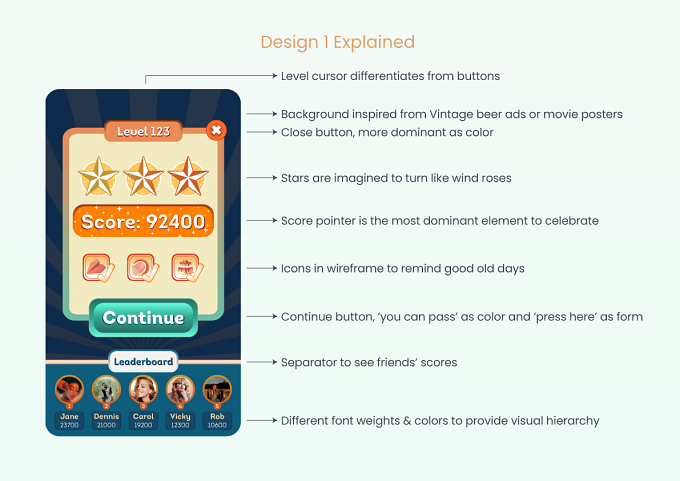 Design 1 Explained

Level 123

Score: 92400

Continue

Leaderboard

1 Jane 23700
2 Dennis 21000
3 Carol 19200
4 Vicky 12300
5 Rob 10600

Level cursor differentiates from buttons

Background inspired from Vintage beer ads or movie posters

Close button, more dominant as color

Stars are imagined to turn like wind roses

Score pointer is the most dominant element to celebrate

Icons in wireframe to remind good old days

Continue button, 'you can pass' as color and 'press here' as form

Separator to see friends' scores

Different font weights & colors to provide visual hierarchy